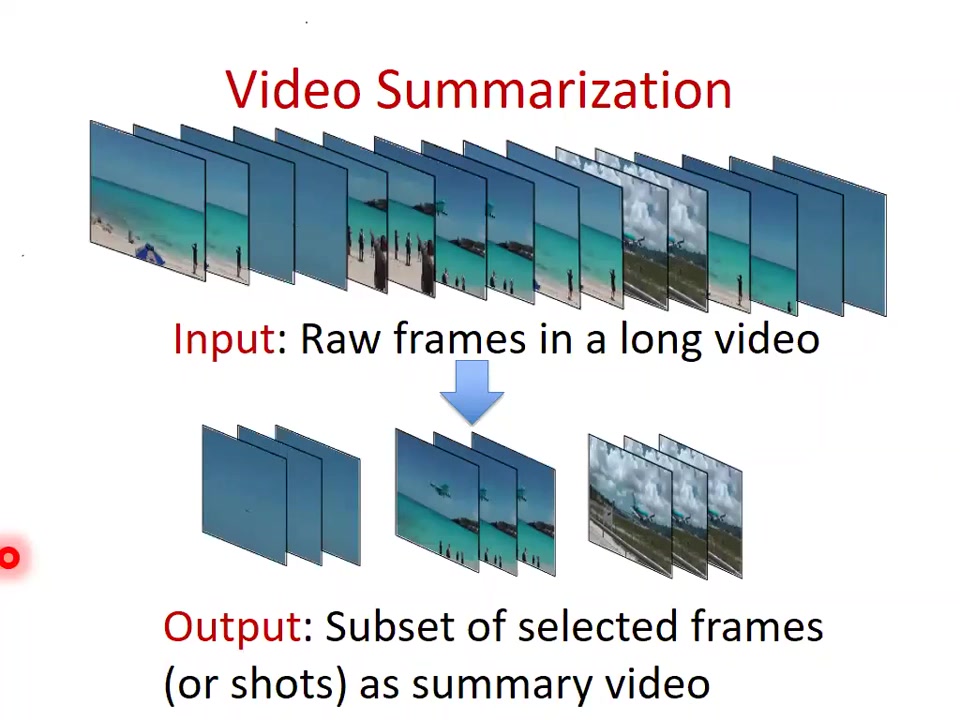 Video Summarization

Input: Raw frames in a long video

Output: Subset of selected frames (or shots) as summary video